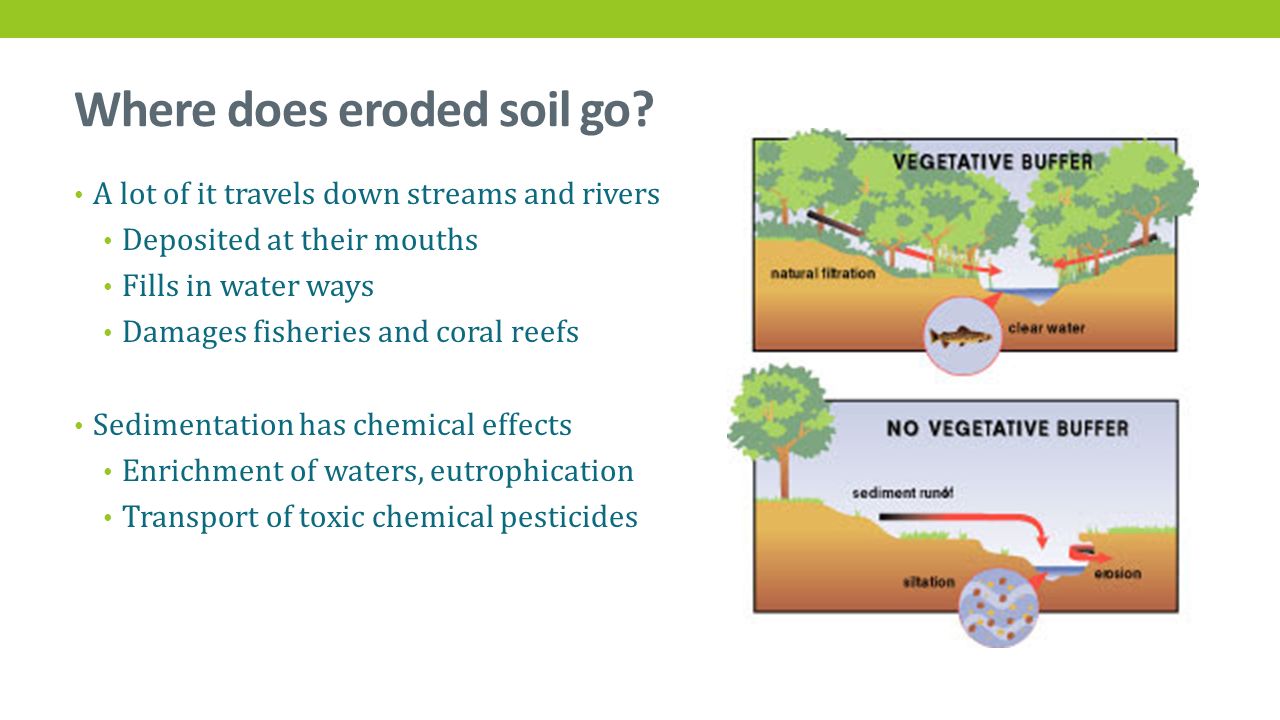 Where does eroded soil go?

• A lot of it travels down streams and rivers
  • Deposited at their mouths
  • Fills in water ways
  • Damages fisheries and coral reefs

• Sedimentation has chemical effects
  • Enrichment of waters, eutrophication
  • Transport of toxic chemical pesticides

VEGETATIVE BUFFER
natural filtration
clear water

NO VEGETATIVE BUFFER
sediment runoff
siltation
erosion